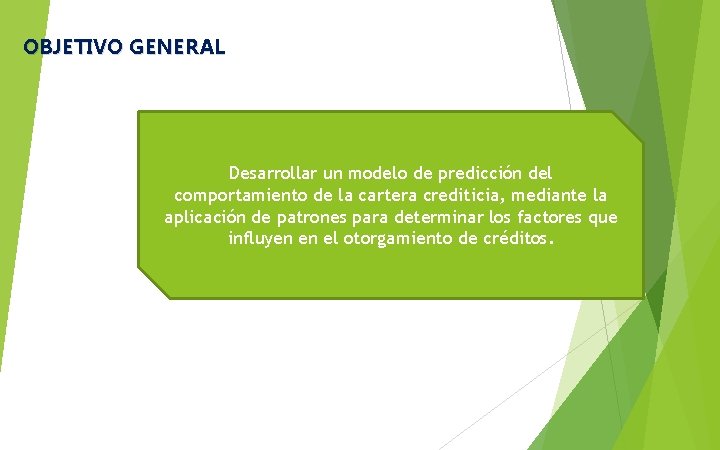 OBJETIVO GENERAL

Desarrollar un modelo de predicción del comportamiento de la cartera crediticia, mediante la aplicación de patrones para determinar los factores que influyen en el otorgamiento de créditos.